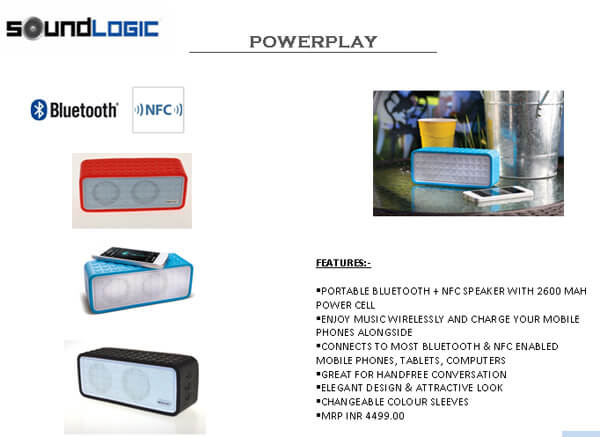 SOUNDLOGIC

POWERPLAY

Bluetooth

NFC

FEATURES:-

▪PORTABLE BLUETOOTH + NFC SPEAKER WITH 2600 MAH POWER CELL
▪ENJOY MUSIC WIRELESSLY AND CHARGE YOUR MOBILE PHONES ALONGSIDE
▪CONNECTS TO MOST BLUETOOTH & NFC ENABLED MOBILE PHONES, TABLETS, COMPUTERS
▪GREAT FOR HANDFREE CONVERSATION
▪ELEGANT DESIGN & ATTRACTIVE LOOK
▪CHANGEABLE COLOUR SLEEVES
▪MRP INR 4499.00